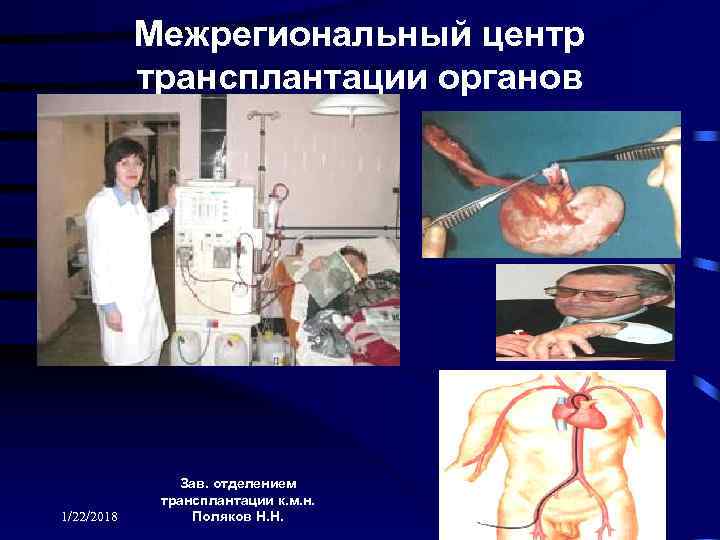 Межрегиональный центр трансплантации органов

Зав. отделением трансплантации к.м.н. Поляков Н.Н.

1/22/2018